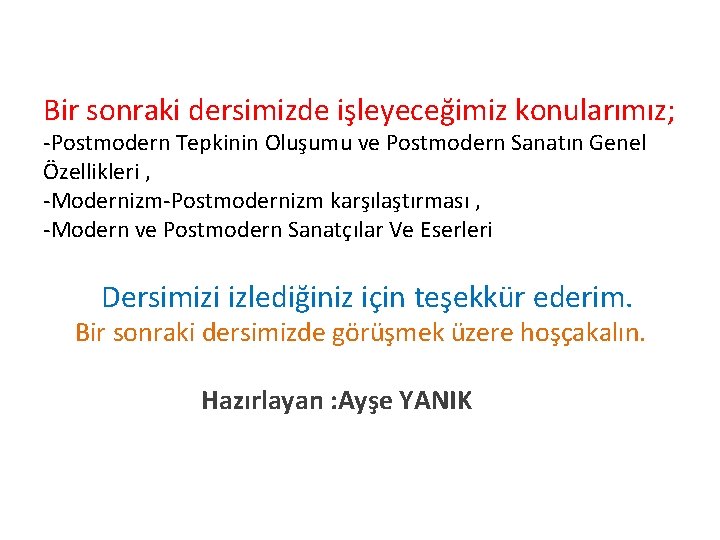 Bir sonraki dersimizde işleyeceğimiz konularımız;
-Postmodern Tepkinin Oluşumu ve Postmodern Sanatın Genel Özellikleri ,
-Modernizm-Postmodernizm karşılaştırması ,
-Modern ve Postmodern Sanatçılar Ve Eserleri

Dersimizi izlediğiniz için teşekkür ederim.
Bir sonraki dersimizde görüşmek üzere hoşçakalın.

Hazırlayan :Ayşe YANIK